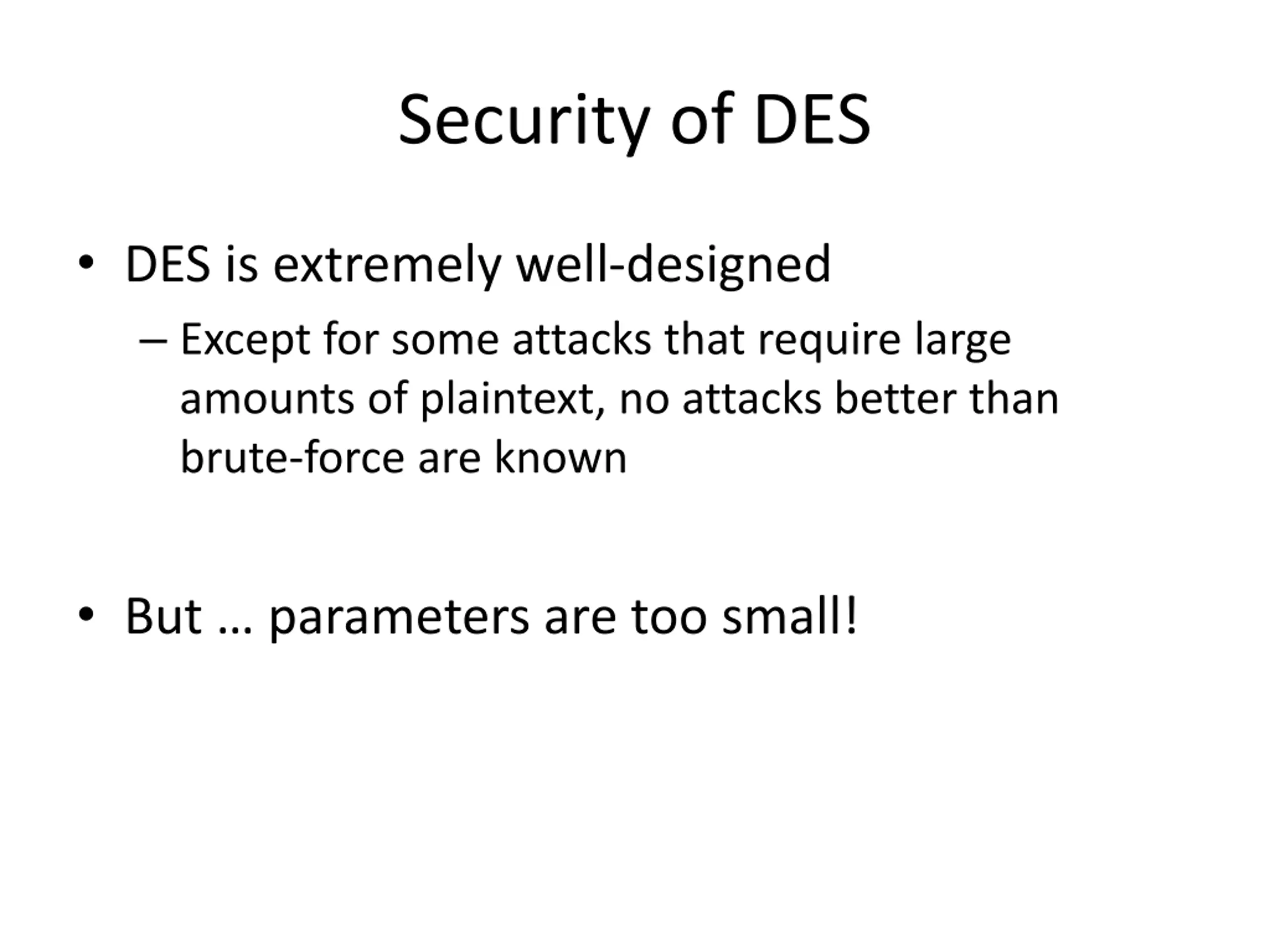 Security of DES

• DES is extremely well-designed
  – Except for some attacks that require large amounts of plaintext, no attacks better than brute-force are known

• But … parameters are too small!